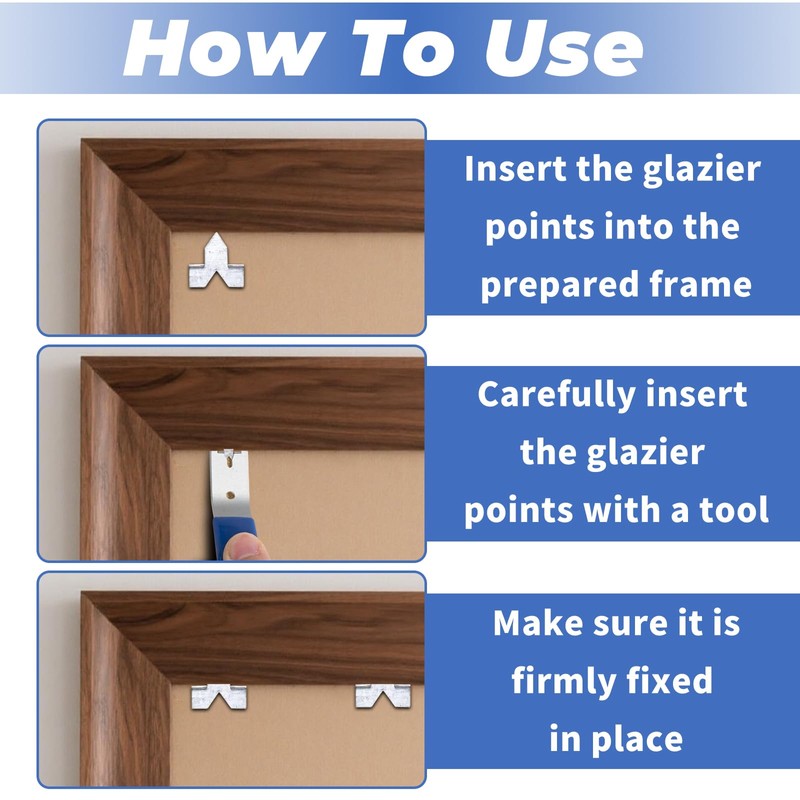 How To Use

Insert the glazier points into the prepared frame

Carefully insert the glazier points with a tool

Make sure it is firmly fixed in place